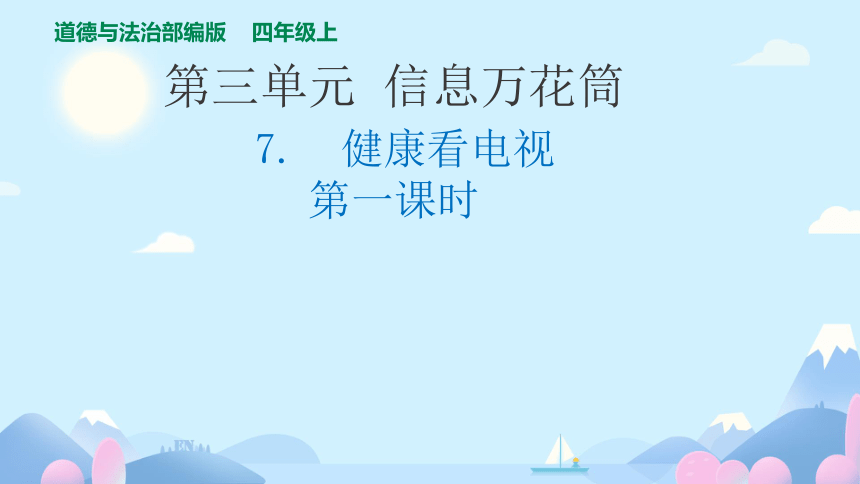 道德与法治部编版　四年级上

第三单元　信息万花筒

7.　健康看电视

第一课时